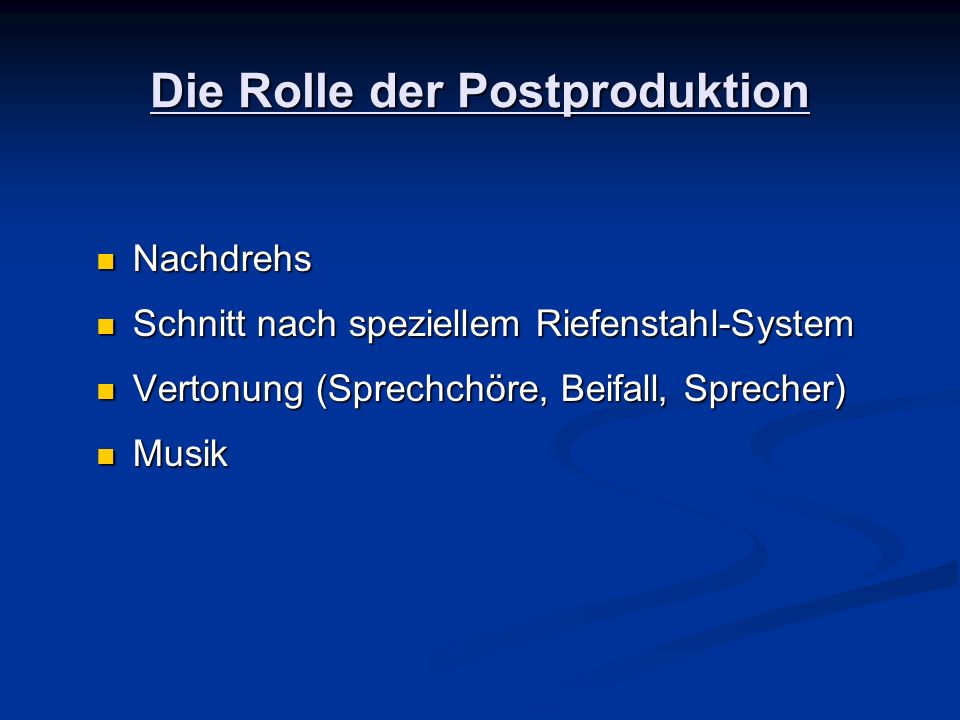 Die Rolle der Postproduktion

- Nachdrehs
- Schnitt nach speziellem Riefenstahl-System
- Vertonung (Sprechchöre, Beifall, Sprecher)
- Musik